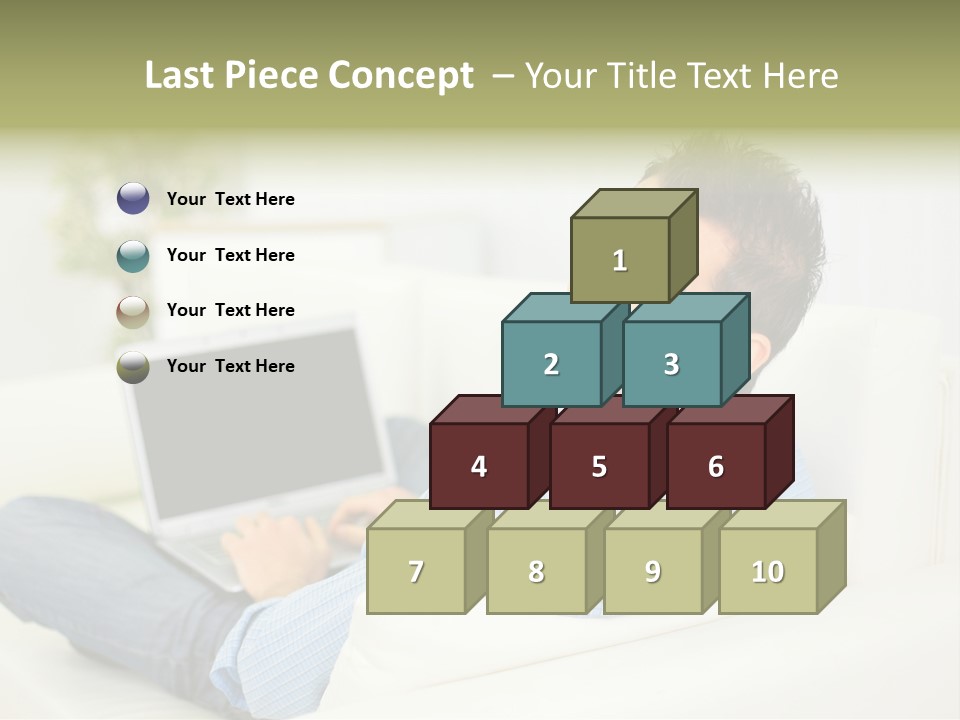 Last Piece Concept – Your Title Text Here

Your Text Here

Your Text Here

Your Text Here

Your Text Here

1

2 3

4 5 6

7 8 9 10